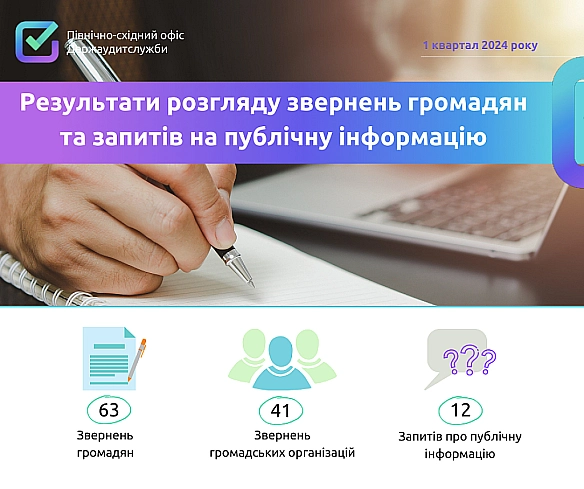 Північно-східний офіс Держаудитслужби

1 квартал 2024 року

Результати розгляду звернень громадян та запитів на публічну інформацію

???

63
Звернень громадян

41
Звернень громадських організацій

12
Запитів про публічну інформацію